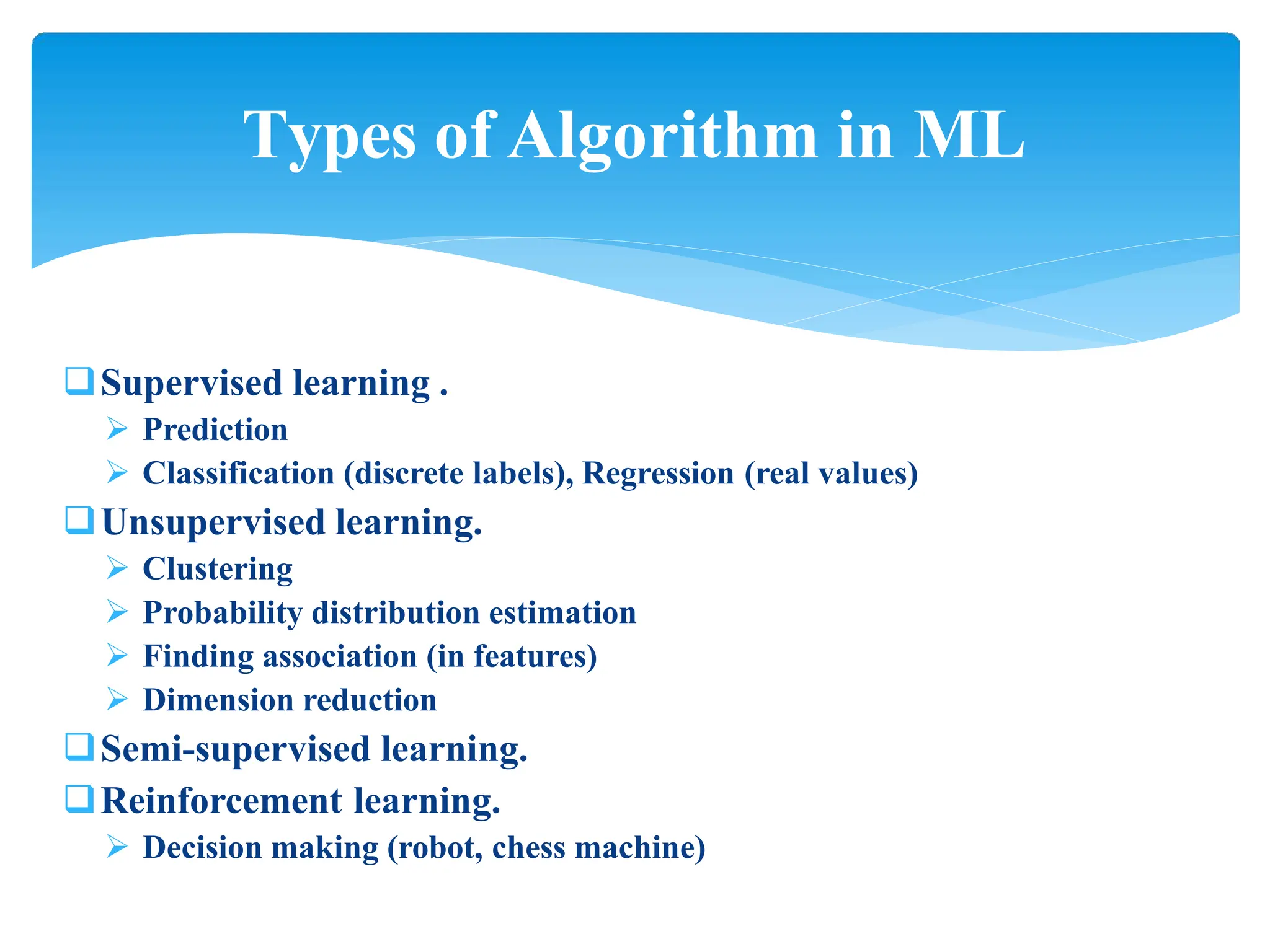 Types of Algorithm in ML

❑ Supervised learning .
➢ Prediction
➢ Classification (discrete labels), Regression (real values)
❑ Unsupervised learning.
➢ Clustering
➢ Probability distribution estimation
➢ Finding association (in features)
➢ Dimension reduction
❑ Semi-supervised learning.
❑ Reinforcement learning.
➢ Decision making (robot, chess machine)